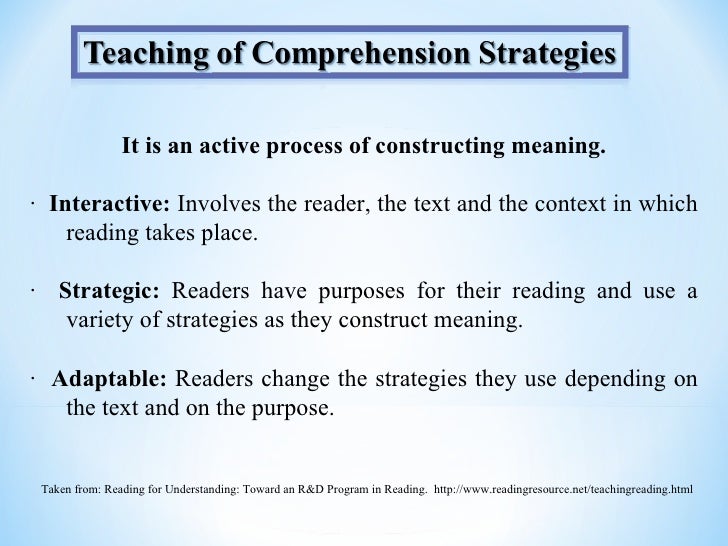 Teaching of Comprehension Strategies

It is an active process of constructing meaning.

· Interactive: Involves the reader, the text and the context in which reading takes place.

· Strategic: Readers have purposes for their reading and use a variety of strategies as they construct meaning.

· Adaptable: Readers change the strategies they use depending on the text and on the purpose.

Taken from: Reading for Understanding: Toward an R&D Program in Reading. http://www.readingresource.net/teachingreading.html